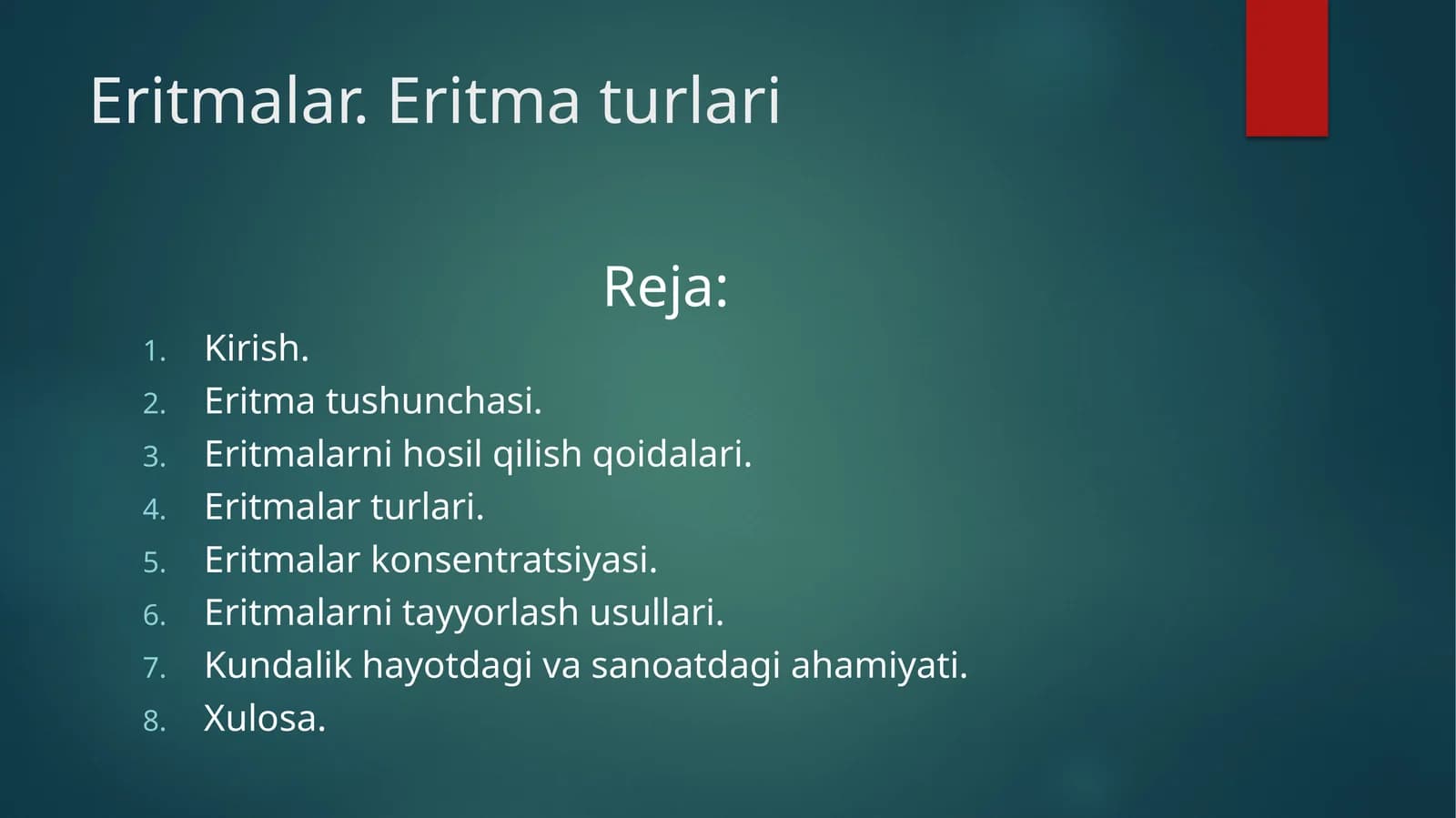 Eritmalar. Eritma turlari

Reja:

1. Kirish.
2. Eritma tushunchasi.
3. Eritmalarni hosil qilish qoidalari.
4. Eritmalar turlari.
5. Eritmalar konsentratsiyasi.
6. Eritmalarni tayyorlash usullari.
7. Kundalik hayotdagi va sanoatdagi ahamiyati.
8. Xulosa.